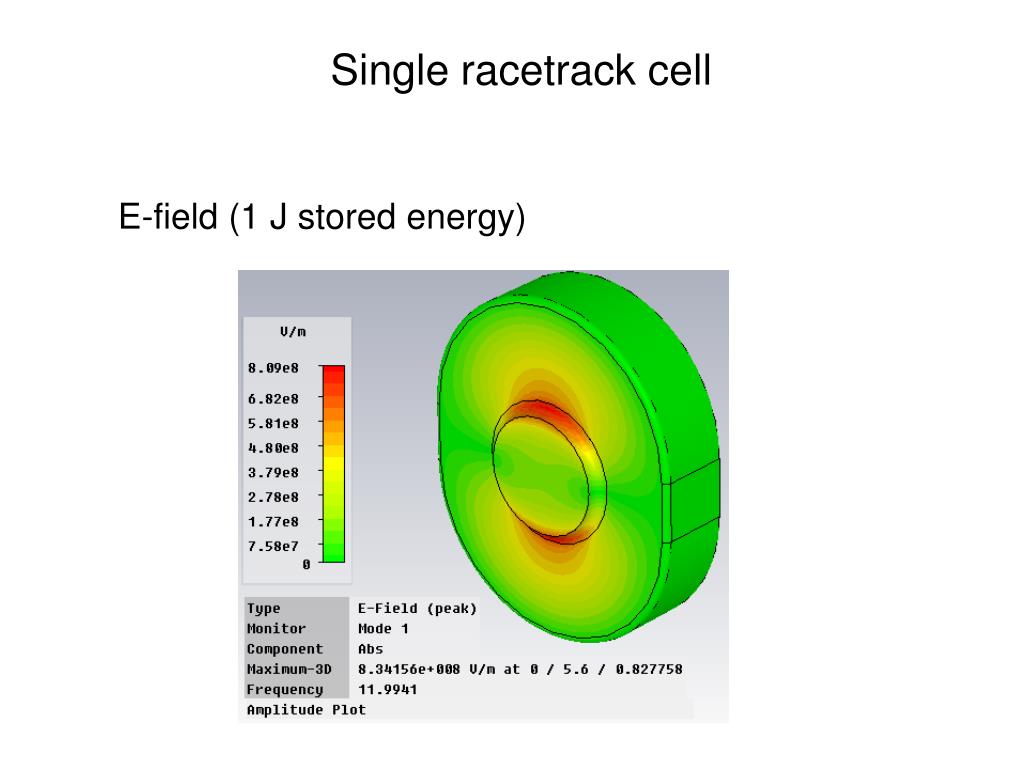 Single racetrack cell

E-field (1 J stored energy)

V/m
8.09e8
6.82e8
5.81e8
4.80e8
3.79e8
2.78e8
1.77e8
7.58e7
0

| Type | E-Field (peak) |
|---|---|
| Monitor | Mode 1 |
| Component | Abs |
| Maximum-3D | 8.34156e+008 V/m at 0 / 5.6 / 0.827758 |
| Frequency | 11.9941 |

Amplitude Plot